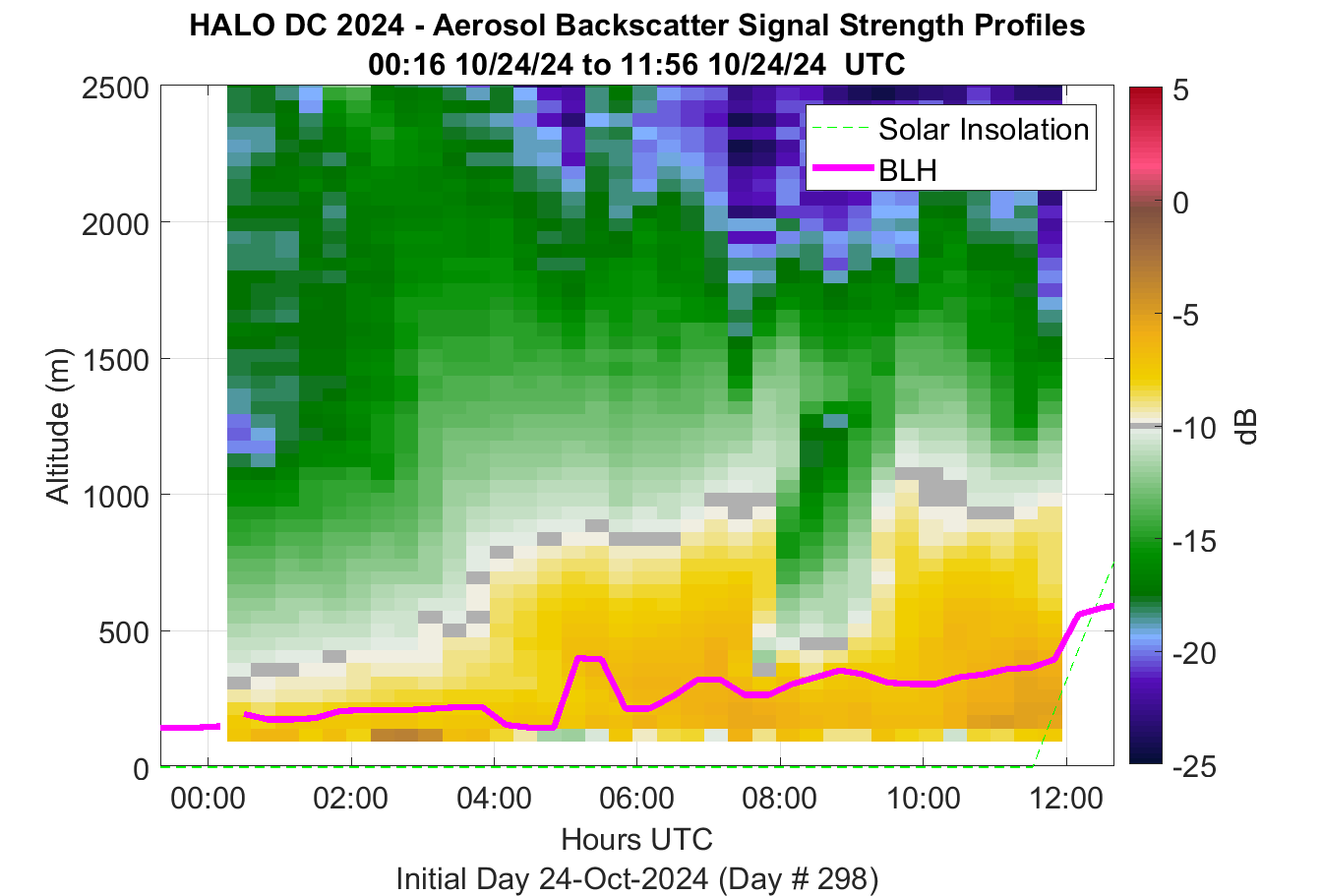 HALO DC 2024 - Aerosol Backscatter Signal Strength Profiles
00:16 10/24/24 to 11:56 10/24/24 UTC

Solar Insolation
BLH

Altitude (m)
2500
2000
1500
1000
500
0

00:00
02:00
04:00
06:00
08:00
10:00
12:00
Hours UTC
Initial Day 24-Oct-2024 (Day # 298)

5
0
-5
-10
-15
-20
-25
dB